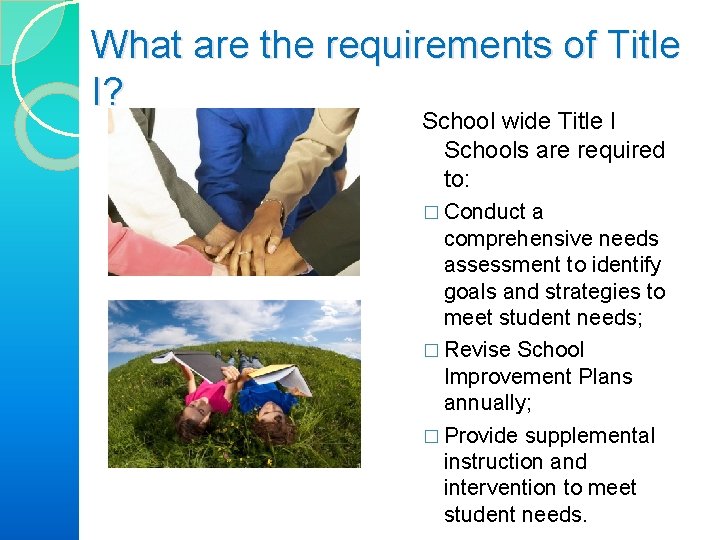 What are the requirements of Title I?

School wide Title I Schools are required to:

□ Conduct a comprehensive needs assessment to identify goals and strategies to meet student needs;

□ Revise School Improvement Plans annually;

□ Provide supplemental instruction and intervention to meet student needs.